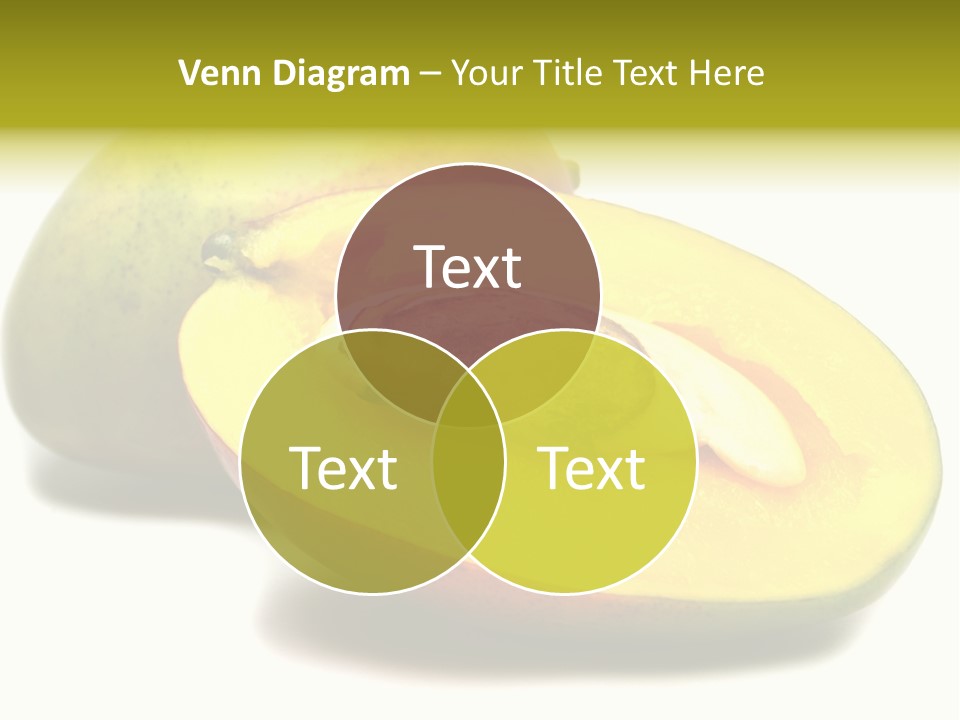 Venn Diagram – Your Title Text Here

Text

Text

Text